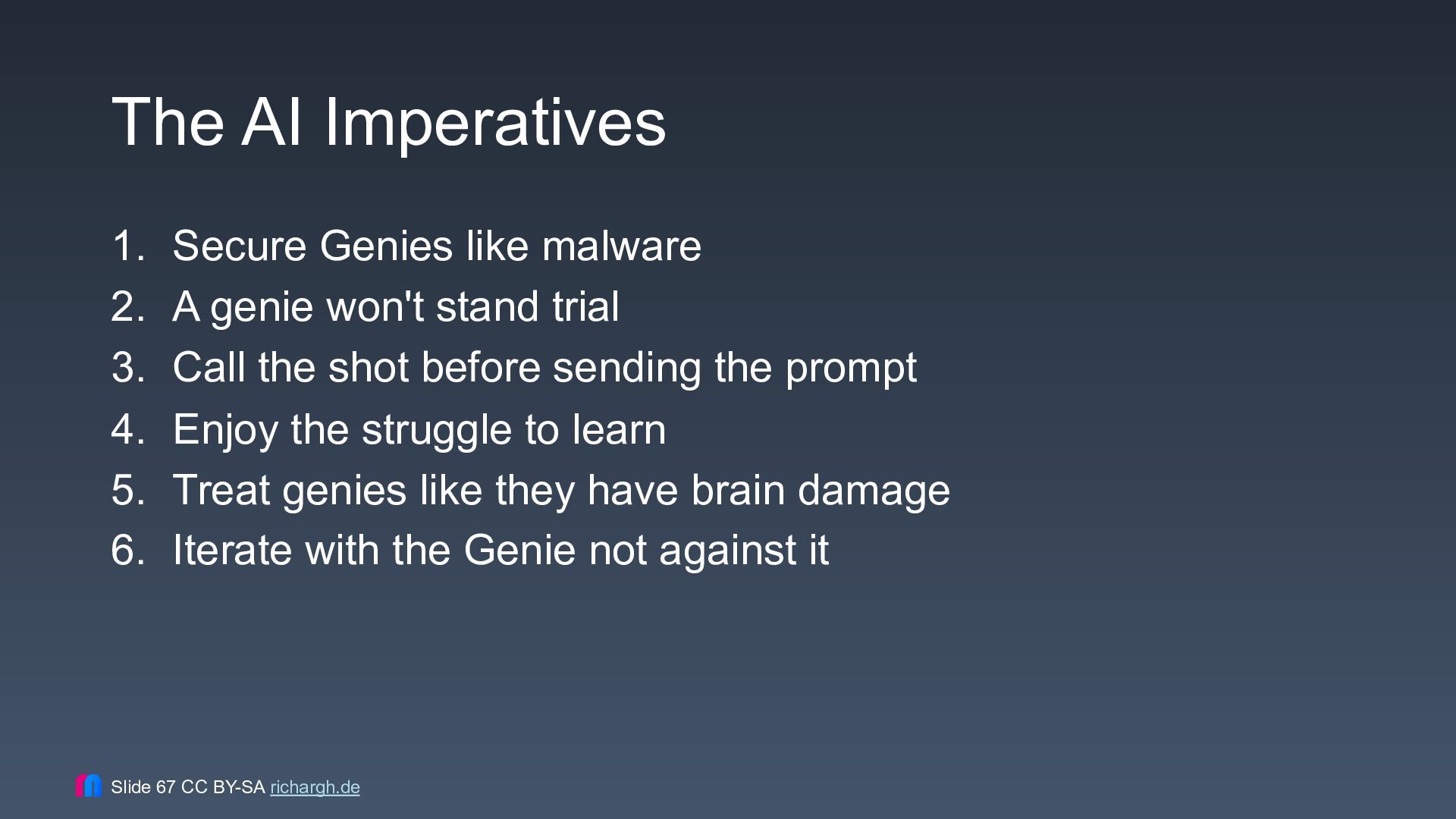 The AI Imperatives

1. Secure Genies like malware
2. A genie won't stand trial
3. Call the shot before sending the prompt
4. Enjoy the struggle to learn
5. Treat genies like they have brain damage
6. Iterate with the Genie not against it

Slide 67 CC BY-SA richargh.de